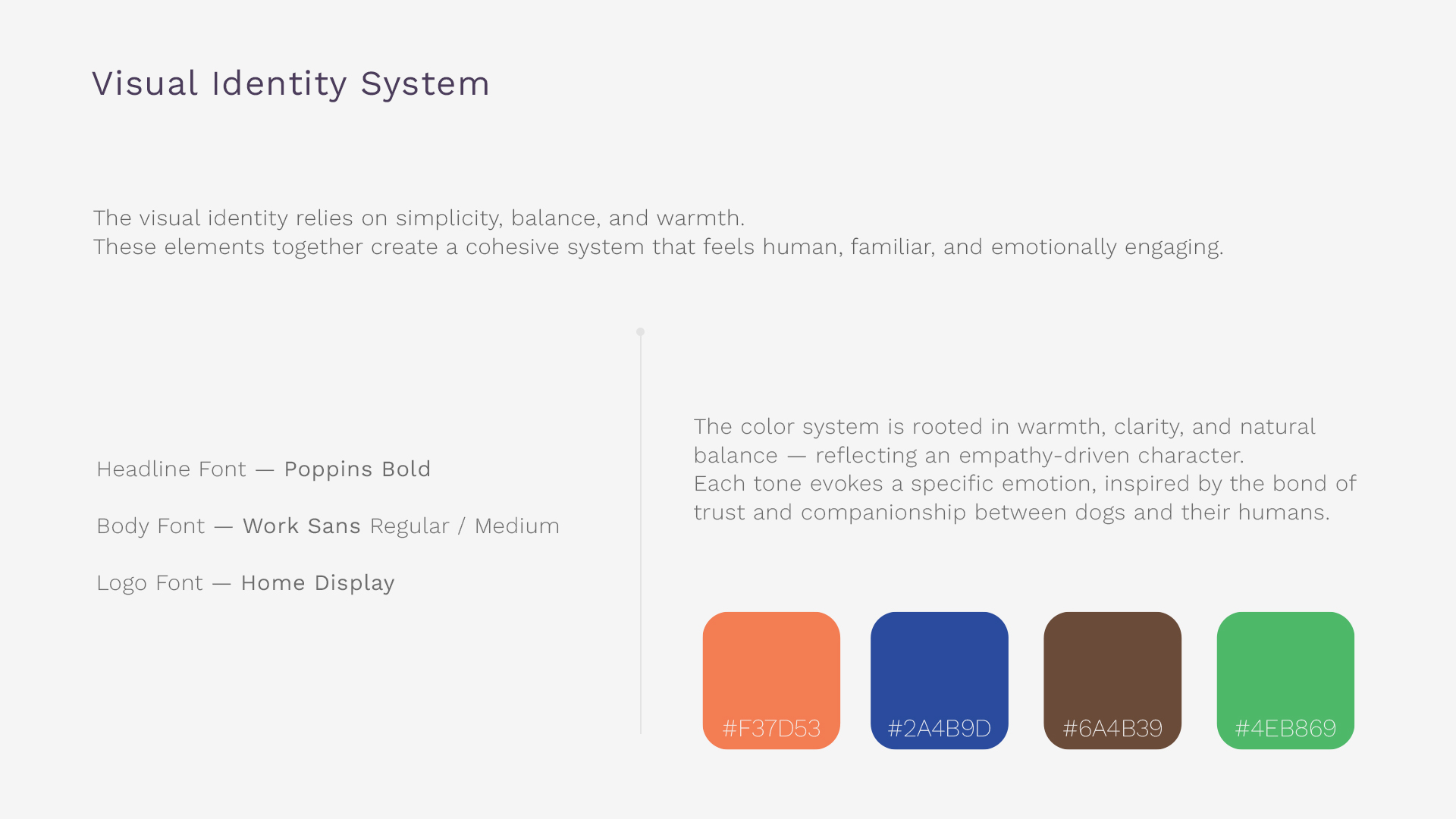 Visual Identity System

The visual identity relies on simplicity, balance, and warmth.
These elements together create a cohesive system that feels human, familiar, and emotionally engaging.

Headline Font — Poppins Bold

Body Font — Work Sans Regular / Medium

Logo Font — Home Display

The color system is rooted in warmth, clarity, and natural balance — reflecting an empathy-driven character.
Each tone evokes a specific emotion, inspired by the bond of trust and companionship between dogs and their humans.

#F37D53

#2A4B9D

#6A4B39

#4EB869